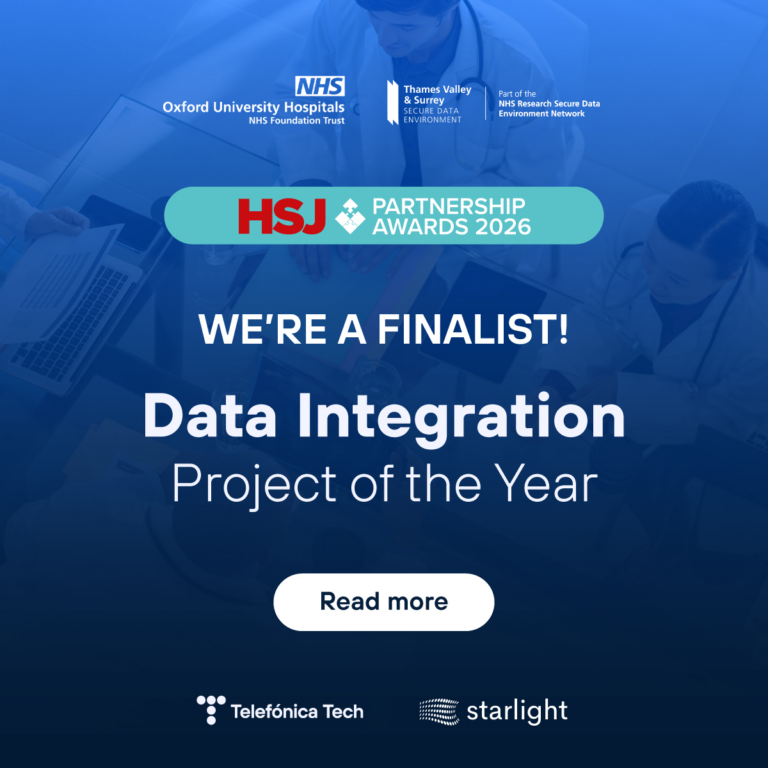 NHS
Oxford University Hospitals
NHS Foundation Trust

Thames Valley & Surrey
SECURE DATA ENVIRONMENT

Part of the
NHS Research Secure Data Environment Network

HSJ PARTNERSHIP AWARDS 2026

WE'RE A FINALIST!

Data Integration
Project of the Year

Read more

Telefónica Tech

starlight